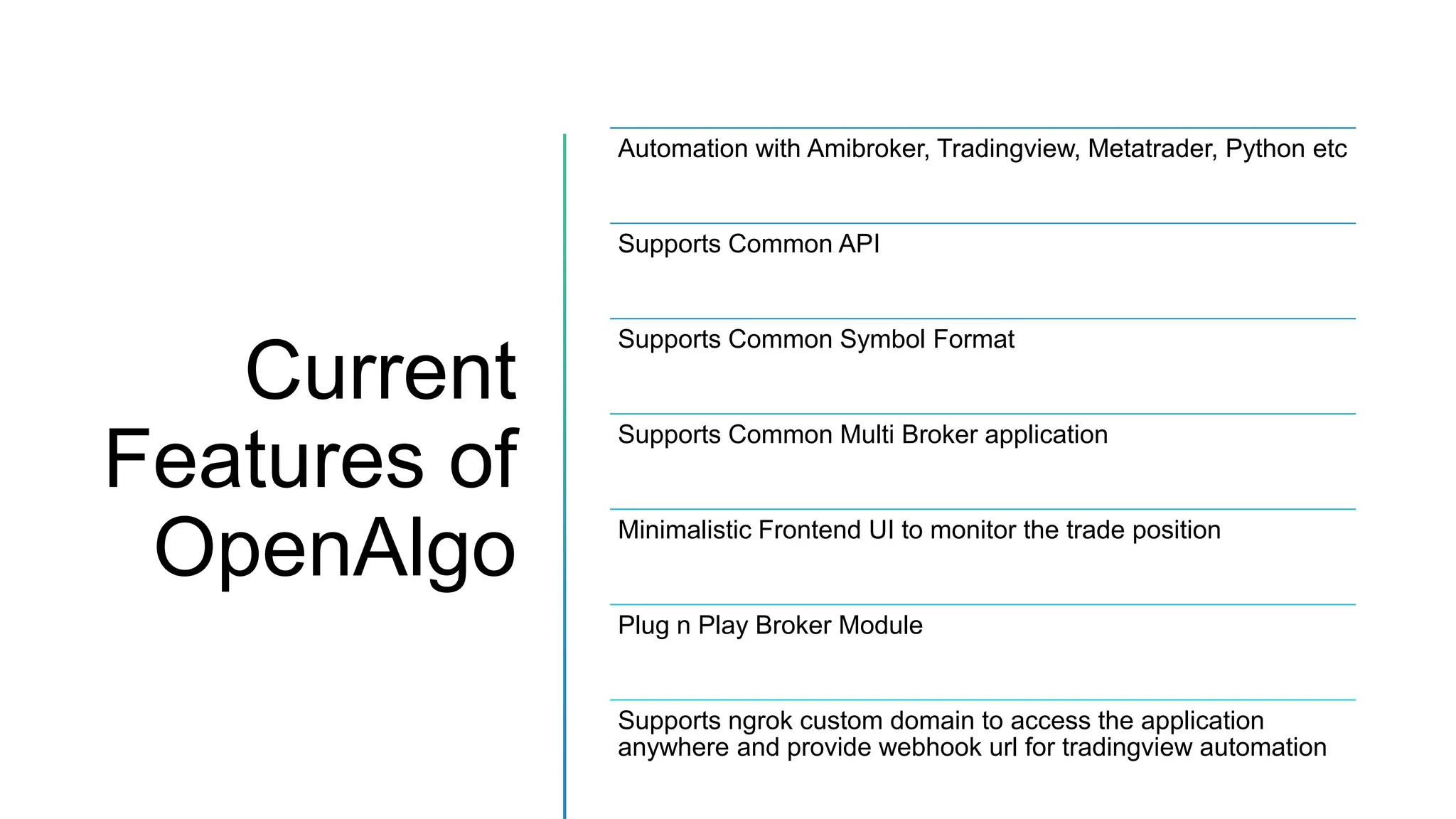 Current Features of OpenAlgo

Automation with Amibroker, Tradingview, Metatrader, Python etc

Supports Common API

Supports Common Symbol Format

Supports Common Multi Broker application

Minimalistic Frontend UI to monitor the trade position

Plug n Play Broker Module

Supports ngrok custom domain to access the application anywhere and provide webhook url for tradingview automation